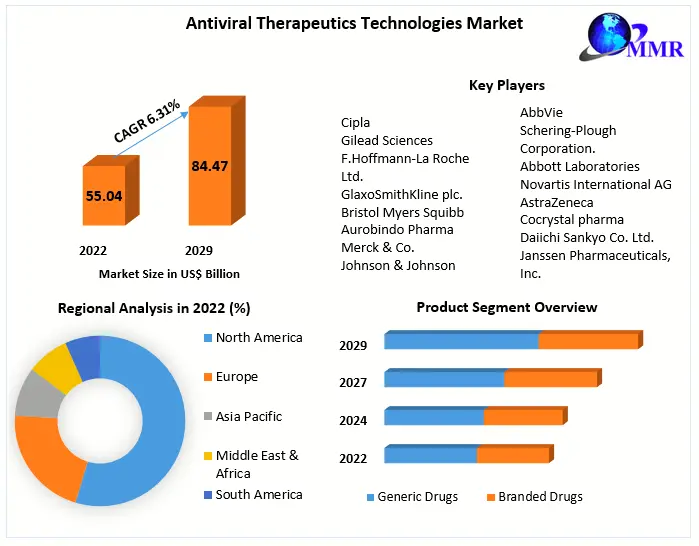 Antiviral Therapeutics Technologies Market

MMR

CAGR 6.31%

55.04

84.47

2022

2029

Market Size in US$ Billion

Key Players

Cipla
Gilead Sciences
F.Hoffmann-La Roche Ltd.
GlaxoSmithKline plc.
Bristol Myers Squibb
Aurobindo Pharma
Merck & Co.
Johnson & Johnson

AbbVie
Schering-Plough Corporation.
Abbott Laboratories
Novartis International AG
AstraZeneca
Cocrystal pharma
Daiichi Sankyo Co. Ltd.
Janssen Pharmaceuticals, Inc.

Regional Analysis in 2022 (%)

North America
Europe
Asia Pacific
Middle East & Africa
South America

Product Segment Overview

2029
2027
2024
2022

Generic Drugs
Branded Drugs